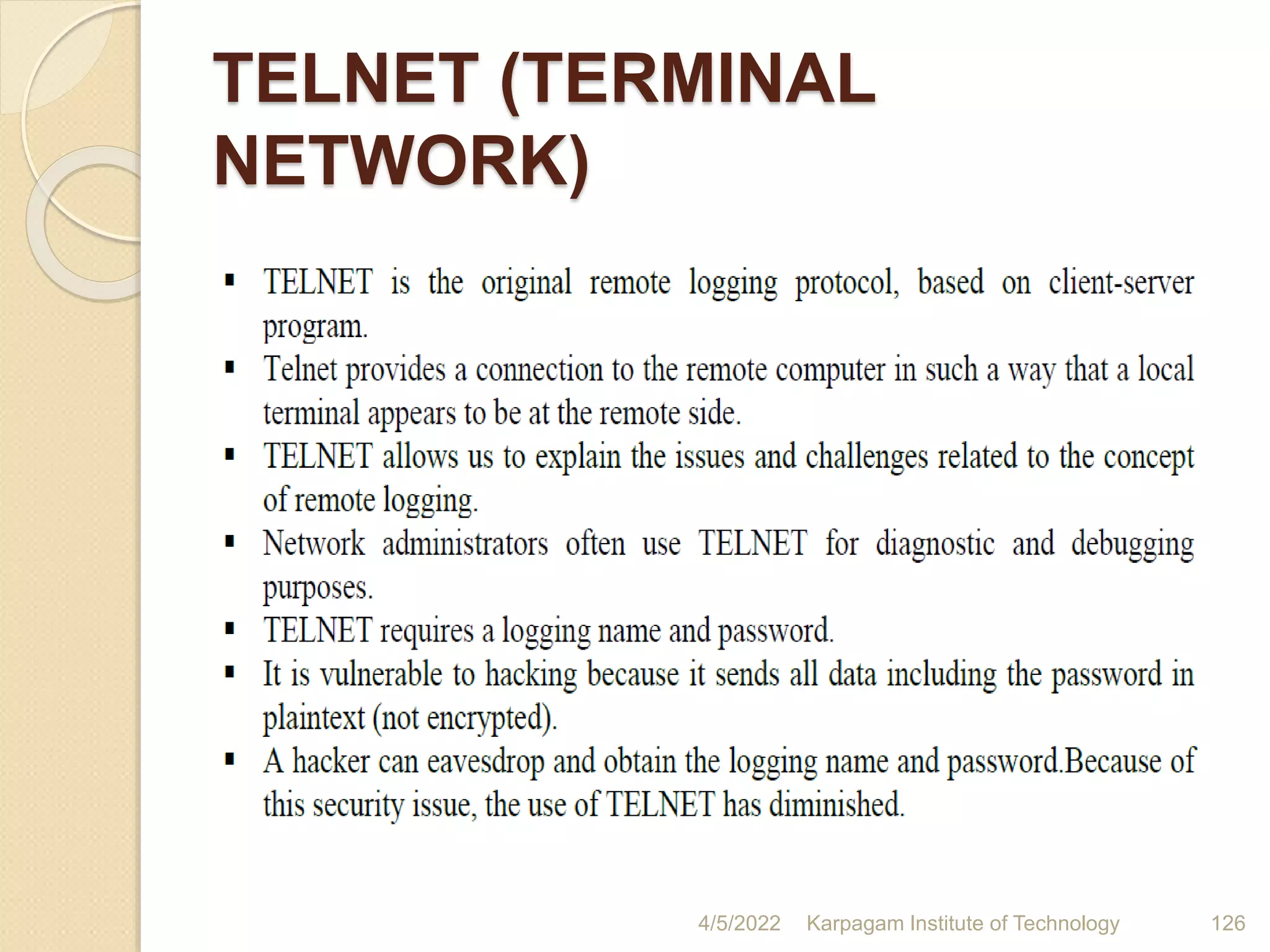 TELNET (TERMINAL NETWORK)

▪ TELNET is the original remote logging protocol, based on client-server program.
▪ Telnet provides a connection to the remote computer in such a way that a local terminal appears to be at the remote side.
▪ TELNET allows us to explain the issues and challenges related to the concept of remote logging.
▪ Network administrators often use TELNET for diagnostic and debugging purposes.
▪ TELNET requires a logging name and password.
▪ It is vulnerable to hacking because it sends all data including the password in plaintext (not encrypted).
▪ A hacker can eavesdrop and obtain the logging name and password.Because of this security issue, the use of TELNET has diminished.

4/5/2022 Karpagam Institute of Technology 126